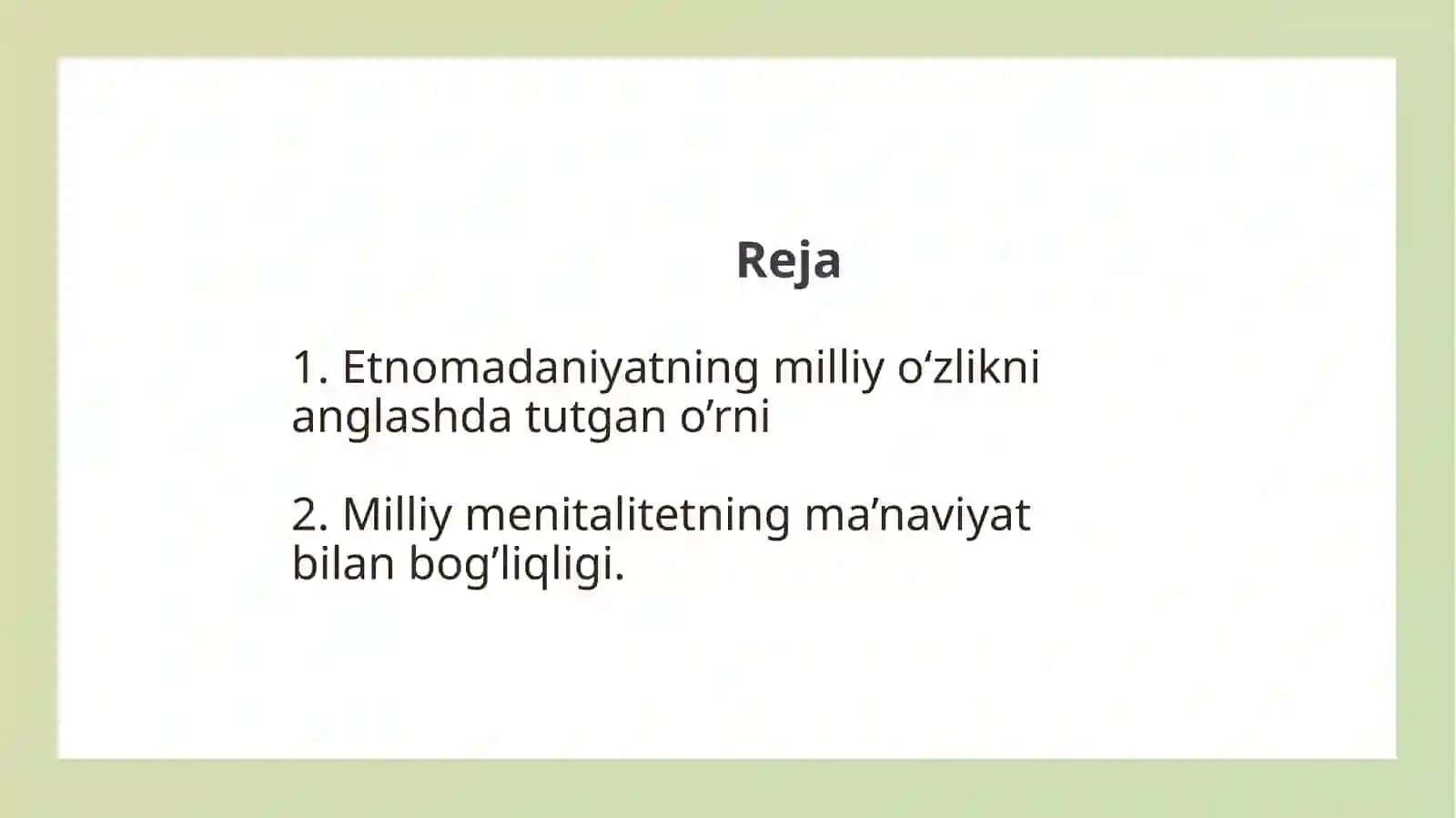 Reja

1. Etnomadaniyatning milliy o‘zlikni anglashda tutgan o’rni

2. Milliy menitalitetning ma’naviyat bilan bog’liqligi.